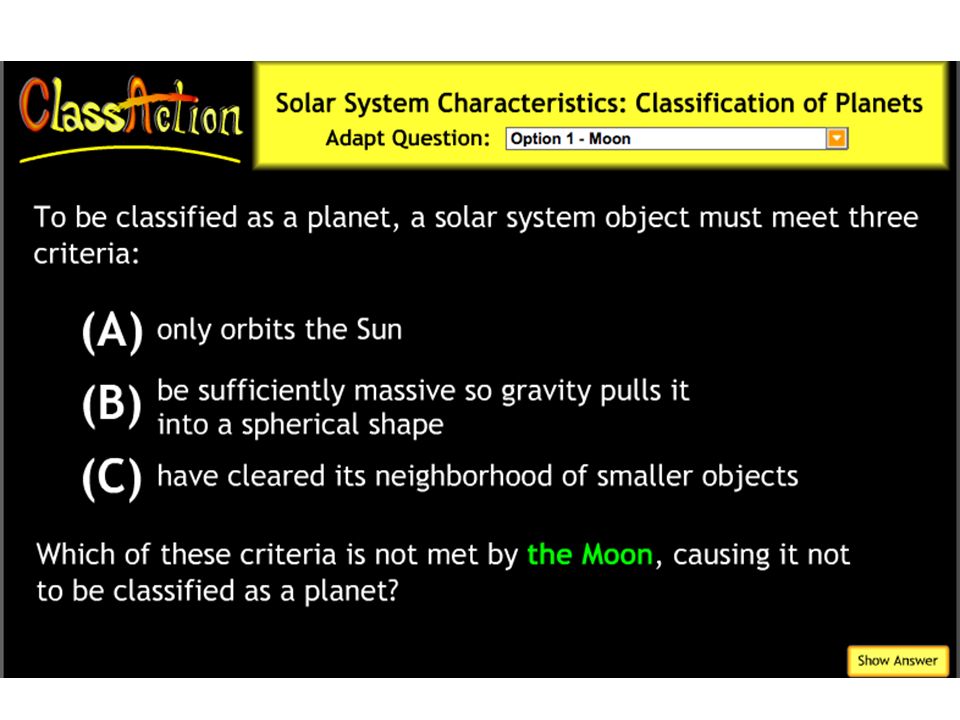 ClassAction

Solar System Characteristics: Classification of Planets

Adapt Question: Option 1 - Moon

To be classified as a planet, a solar system object must meet three criteria:

(A) only orbits the Sun

(B) be sufficiently massive so gravity pulls it into a spherical shape

(C) have cleared its neighborhood of smaller objects

Which of these criteria is not met by the Moon, causing it not to be classified as a planet?

Show Answer